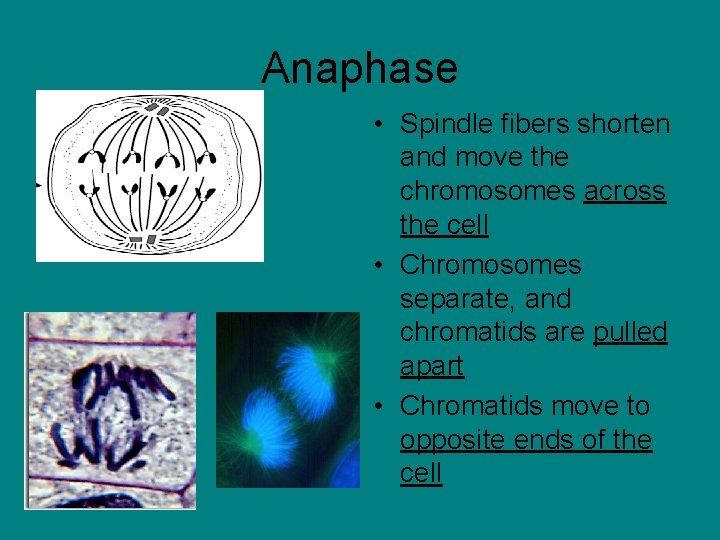 Anaphase

• Spindle fibers shorten and move the chromosomes across the cell
• Chromosomes separate, and chromatids are pulled apart
• Chromatids move to opposite ends of the cell